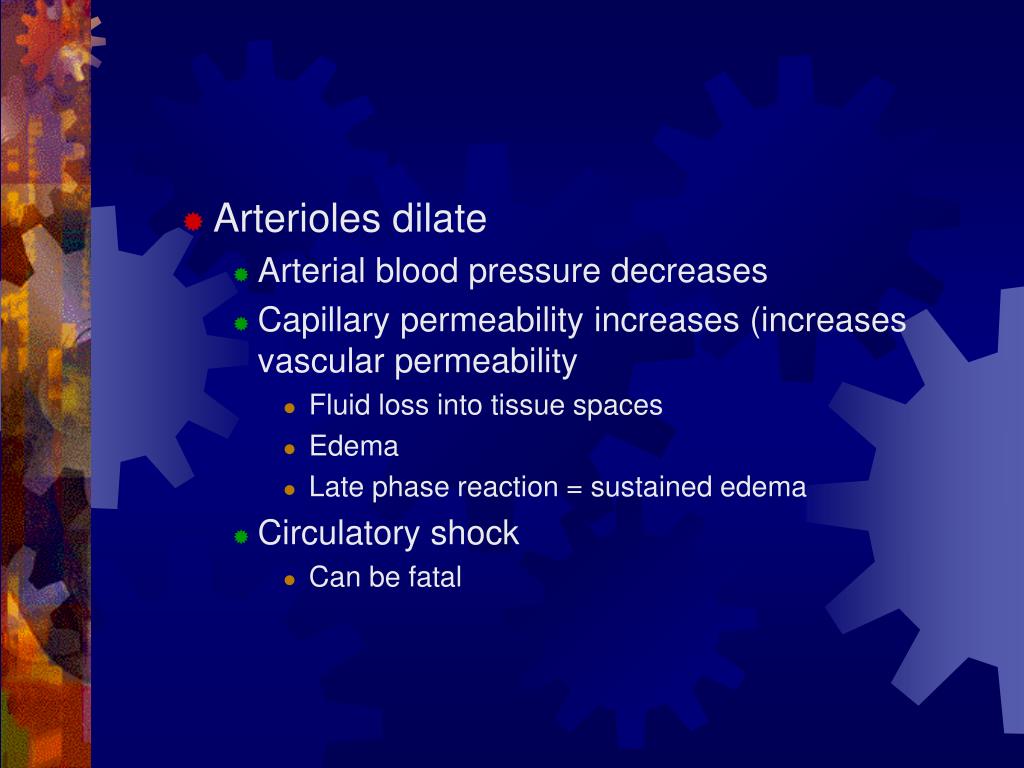 Arterioles dilate

Arterial blood pressure decreases

Capillary permeability increases (increases vascular permeability

Fluid loss into tissue spaces

Edema

Late phase reaction = sustained edema

Circulatory shock

Can be fatal